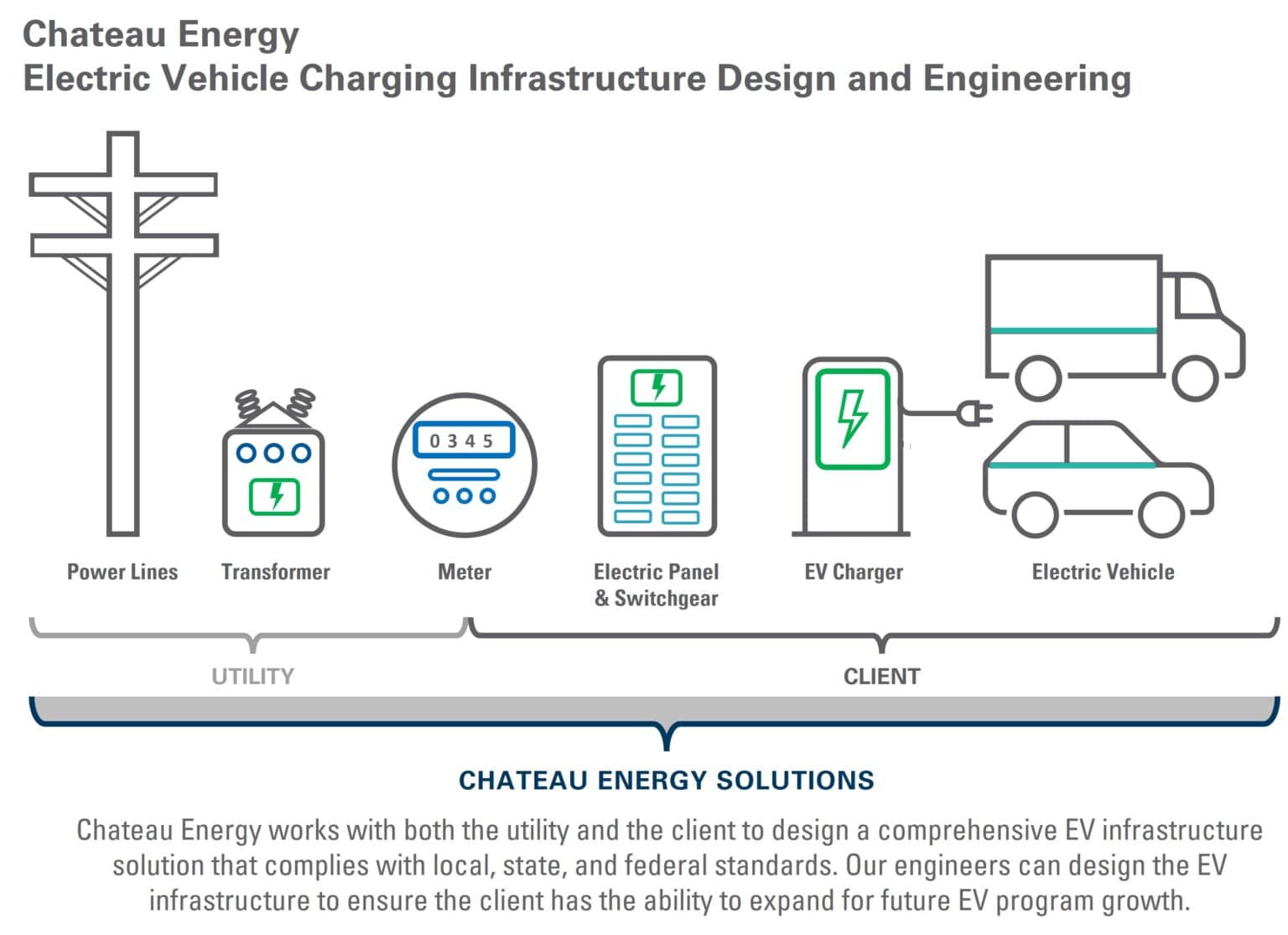 Chateau Energy
Electric Vehicle Charging Infrastructure Design and Engineering

0 3 4 5

Power Lines

Transformer

Meter

Electric Panel & Switchgear

EV Charger

Electric Vehicle

UTILITY

CLIENT

CHATEAU ENERGY SOLUTIONS

Chateau Energy works with both the utility and the client to design a comprehensive EV infrastructure solution that complies with local, state, and federal standards. Our engineers can design the EV infrastructure to ensure the client has the ability to expand for future EV program growth.